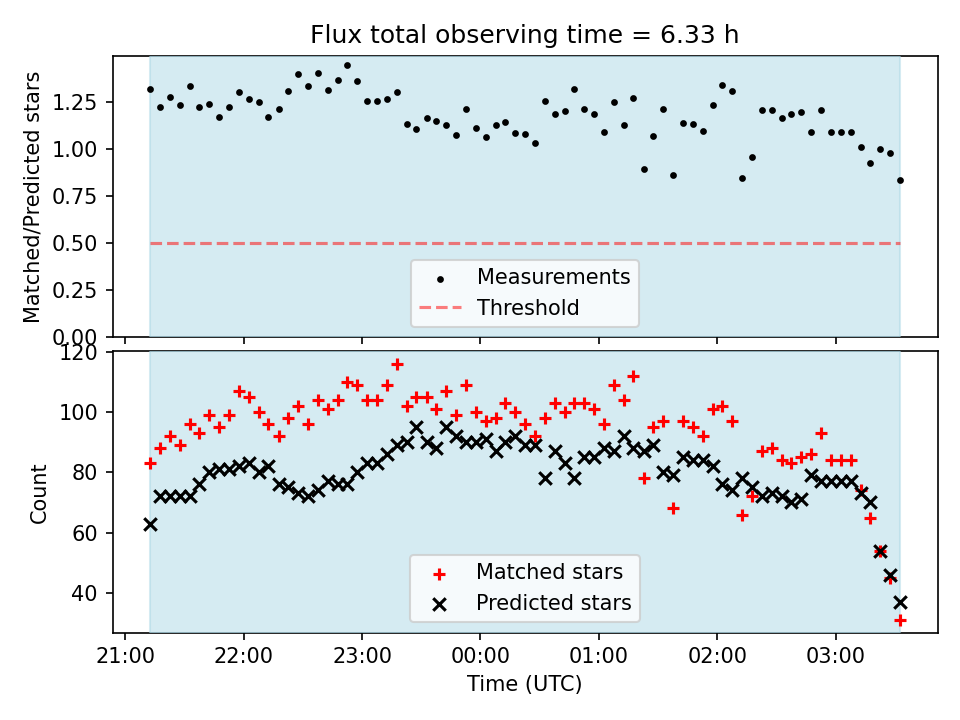 Flux total observing time = 6.33 h

Matched/Predicted stars

1.25
1.00
0.75
0.50
0.25
0.00

Measurements
Threshold

Count

120
100
80
60
40

Matched stars
Predicted stars

21:00 22:00 23:00 00:00 01:00 02:00 03:00

Time (UTC)